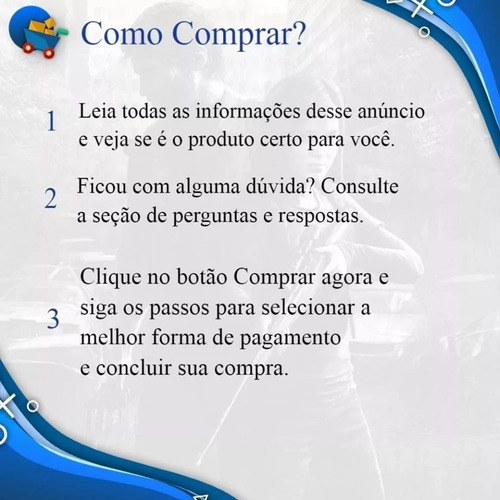 Como Comprar?

1 Leia todas as informações desse anúncio e veja se é o produto certo para você.

2 Ficou com alguma dúvida? Consulte a seção de perguntas e respostas.

3 Clique no botão Comprar agora e siga os passos para selecionar a melhor forma de pagamento e concluir sua compra.